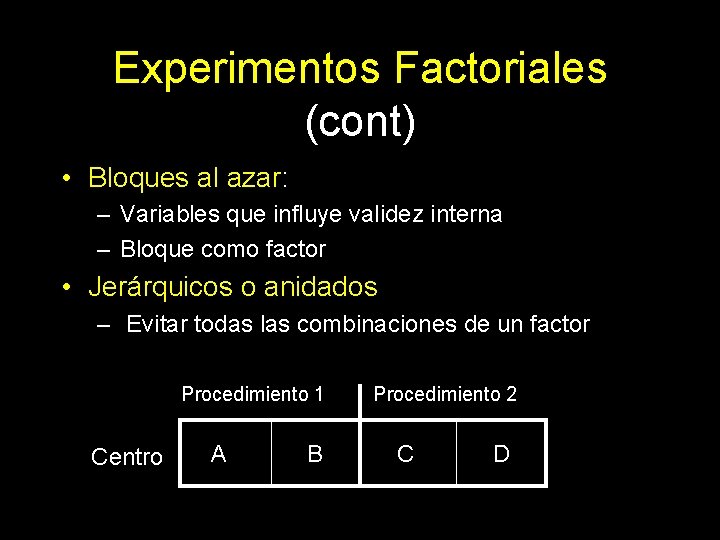 Experimentos Factoriales
(cont)

• Bloques al azar:
– Variables que influye validez interna
– Bloque como factor
• Jerárquicos o anidados
– Evitar todas las combinaciones de un factor

| | Procedimiento 1 | | Procedimiento 2 | |
|---|---|---|---|---|
| Centro | A | B | C | D |